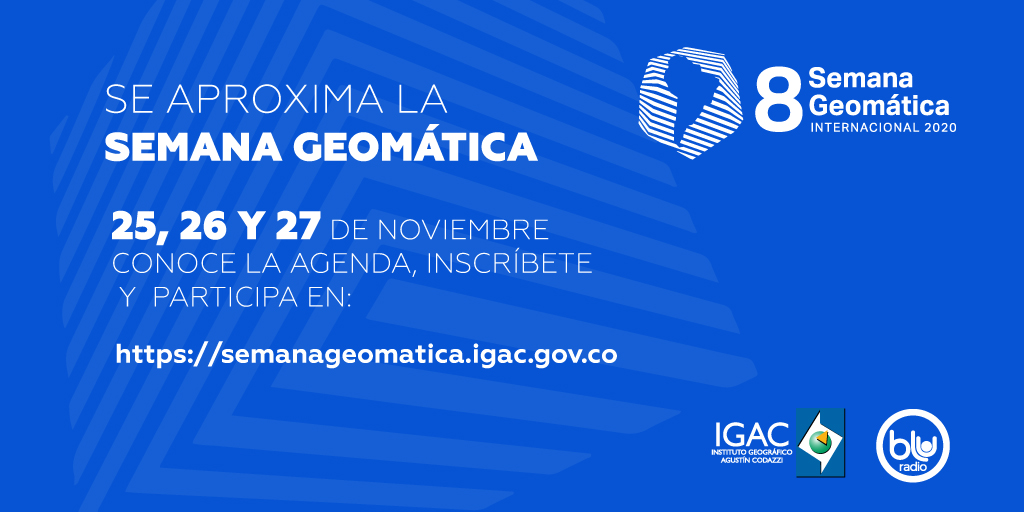 SE APROXIMA LA
SEMANA GEOMÁTICA

8 Semana Geomática
INTERNACIONAL 2020

25, 26 Y 27 DE NOVIEMBRE
CONOCE LA AGENDA, INSCRÍBETE
Y PARTICIPA EN:

https://semanageomatica.igac.gov.co

IGAC
INSTITUTO GEOGRÁFICO AGUSTÍN CODAZZI

blu radio